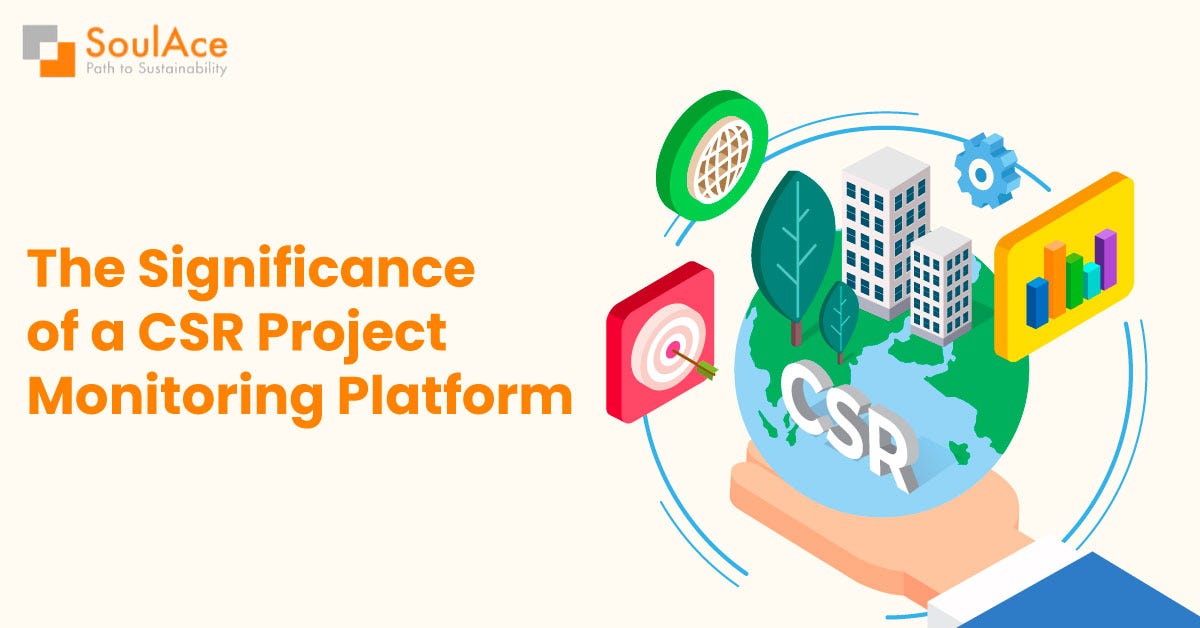 SoulAce
Path to Sustainability

The Significance of a CSR Project Monitoring Platform

CSR